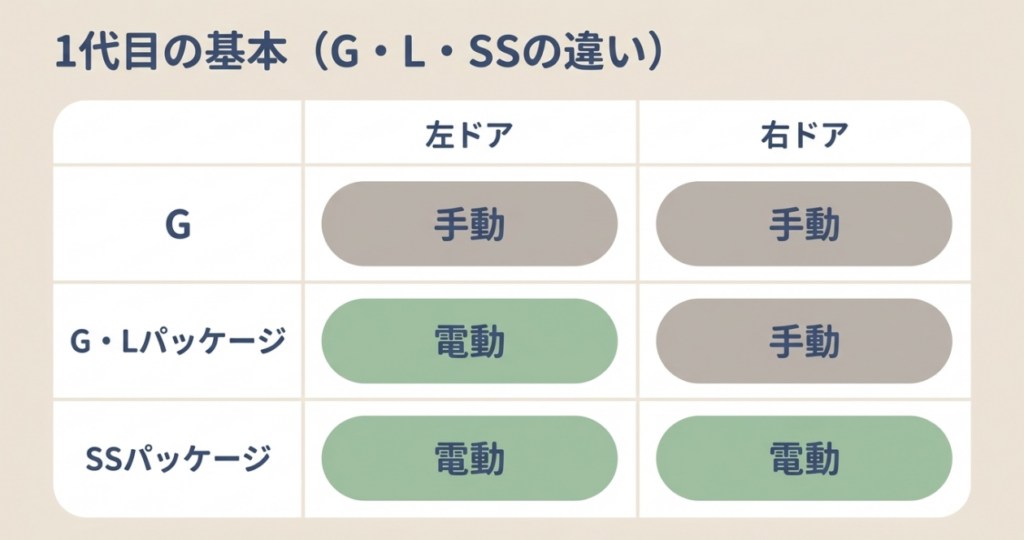 1代目の基本（G・L・SSの違い）

| | 左ドア | 右ドア |
|---|---|---|
| G | 手動 | 手動 |
| G・Lパッケージ | 電動 | 手動 |
| SSパッケージ | 電動 | 電動 |